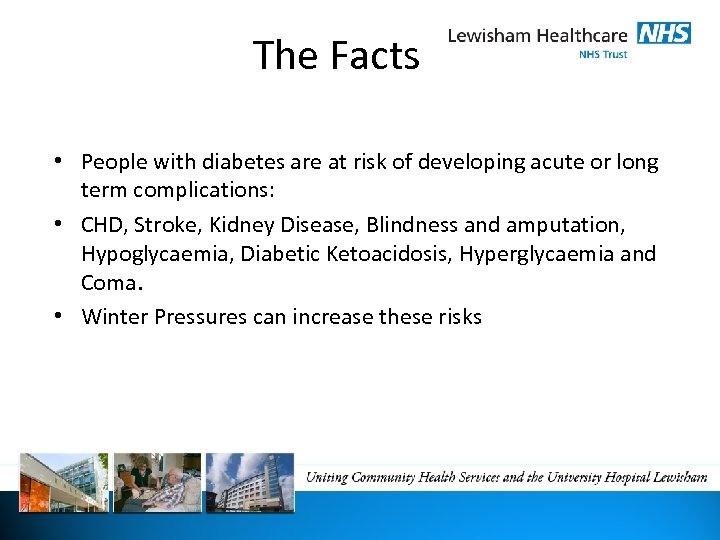 The Facts

Lewisham Healthcare NHS
NHS Trust

• People with diabetes are at risk of developing acute or long term complications:
• CHD, Stroke, Kidney Disease, Blindness and amputation, Hypoglycaemia, Diabetic Ketoacidosis, Hyperglycaemia and Coma.
• Winter Pressures can increase these risks

Uniting Community Health Services and the University Hospital Lewisham